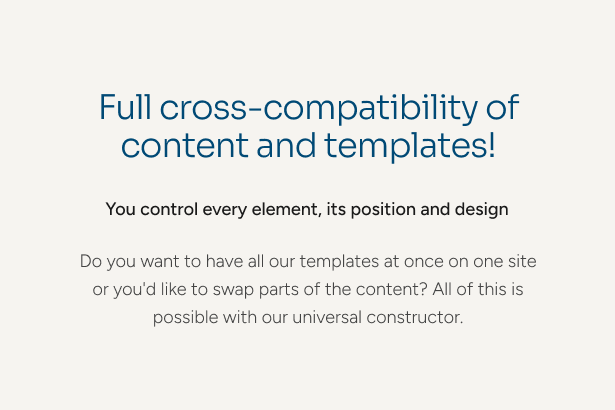 Full cross-compatibility of content and templates!

You control every element, its position and design

Do you want to have all our templates at once on one site or you'd like to swap parts of the content? All of this is possible with our universal constructor.